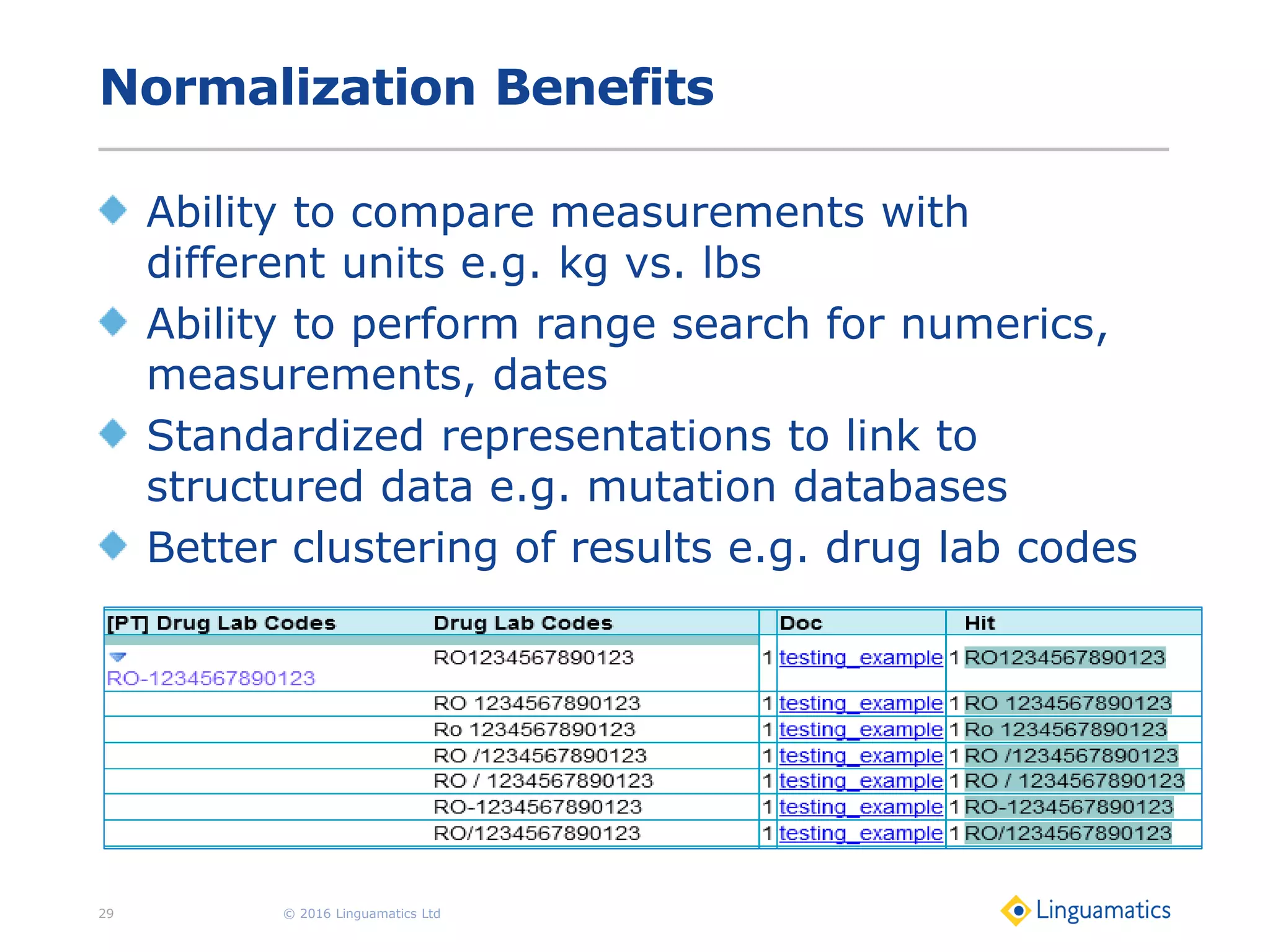 Normalization Benefits

Ability to compare measurements with different units e.g. kg vs. lbs

Ability to perform range search for numerics, measurements, dates

Standardized representations to link to structured data e.g. mutation databases

Better clustering of results e.g. drug lab codes

| [PT] Drug Lab Codes | Drug Lab Codes | | Doc | | Hit |
|---|---|---|---|---|---|
| RO-1234567890123 | RO1234567890123 | 1 | testing_example | 1 | RO1234567890123 |
| | RO 1234567890123 | 1 | testing_example | 1 | RO 1234567890123 |
| | Ro 1234567890123 | 1 | testing_example | 1 | Ro 1234567890123 |
| | RO /1234567890123 | 1 | testing_example | 1 | RO /1234567890123 |
| | RO / 1234567890123 | 1 | testing_example | 1 | RO / 1234567890123 |
| | RO-1234567890123 | 1 | testing_example | 1 | RO-1234567890123 |
| | RO/1234567890123 | 1 | testing_example | 1 | RO/1234567890123 |

29 © 2016 Linguamatics Ltd

Linguamatics